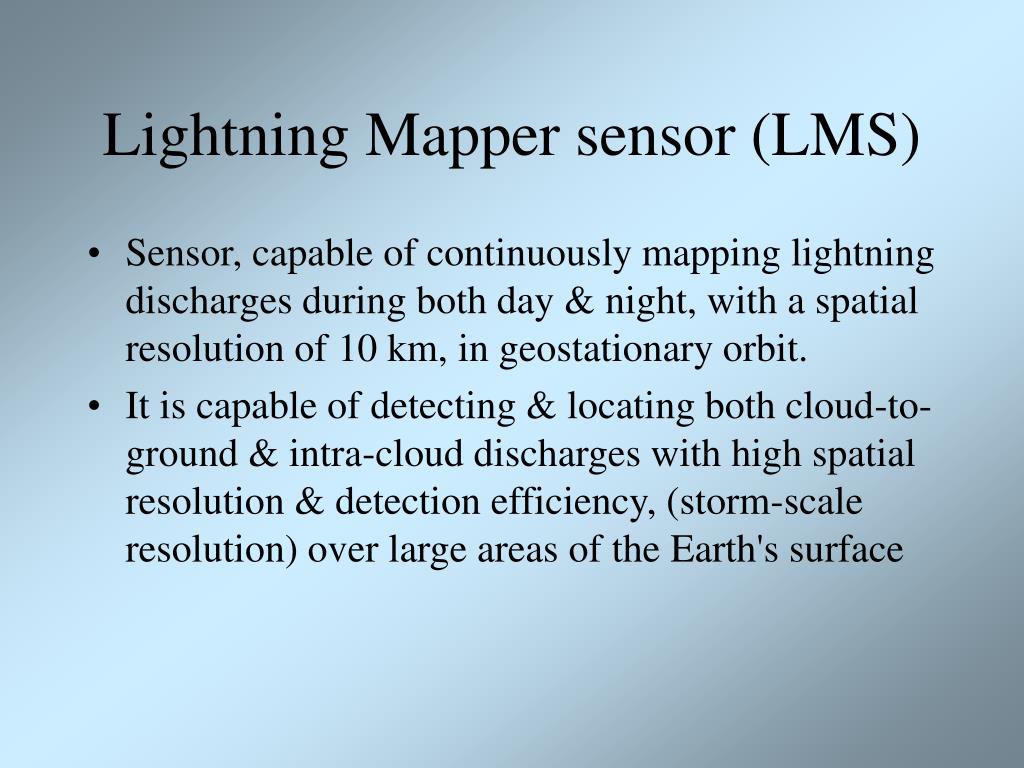 Lightning Mapper sensor (LMS)

• Sensor, capable of continuously mapping lightning discharges during both day & night, with a spatial resolution of 10 km, in geostationary orbit.
• It is capable of detecting & locating both cloud-to-ground & intra-cloud discharges with high spatial resolution & detection efficiency, (storm-scale resolution) over large areas of the Earth's surface